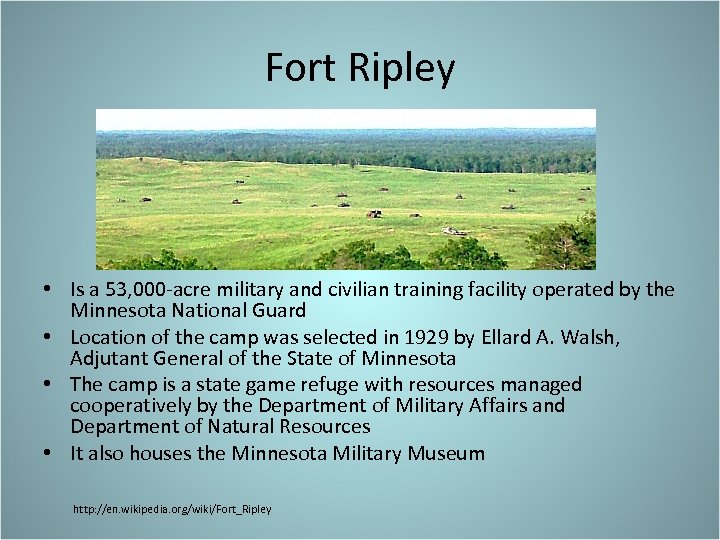 Fort Ripley

• Is a 53,000-acre military and civilian training facility operated by the Minnesota National Guard
• Location of the camp was selected in 1929 by Ellard A. Walsh, Adjutant General of the State of Minnesota
• The camp is a state game refuge with resources managed cooperatively by the Department of Military Affairs and Department of Natural Resources
• It also houses the Minnesota Military Museum

http://en.wikipedia.org/wiki/Fort_Ripley